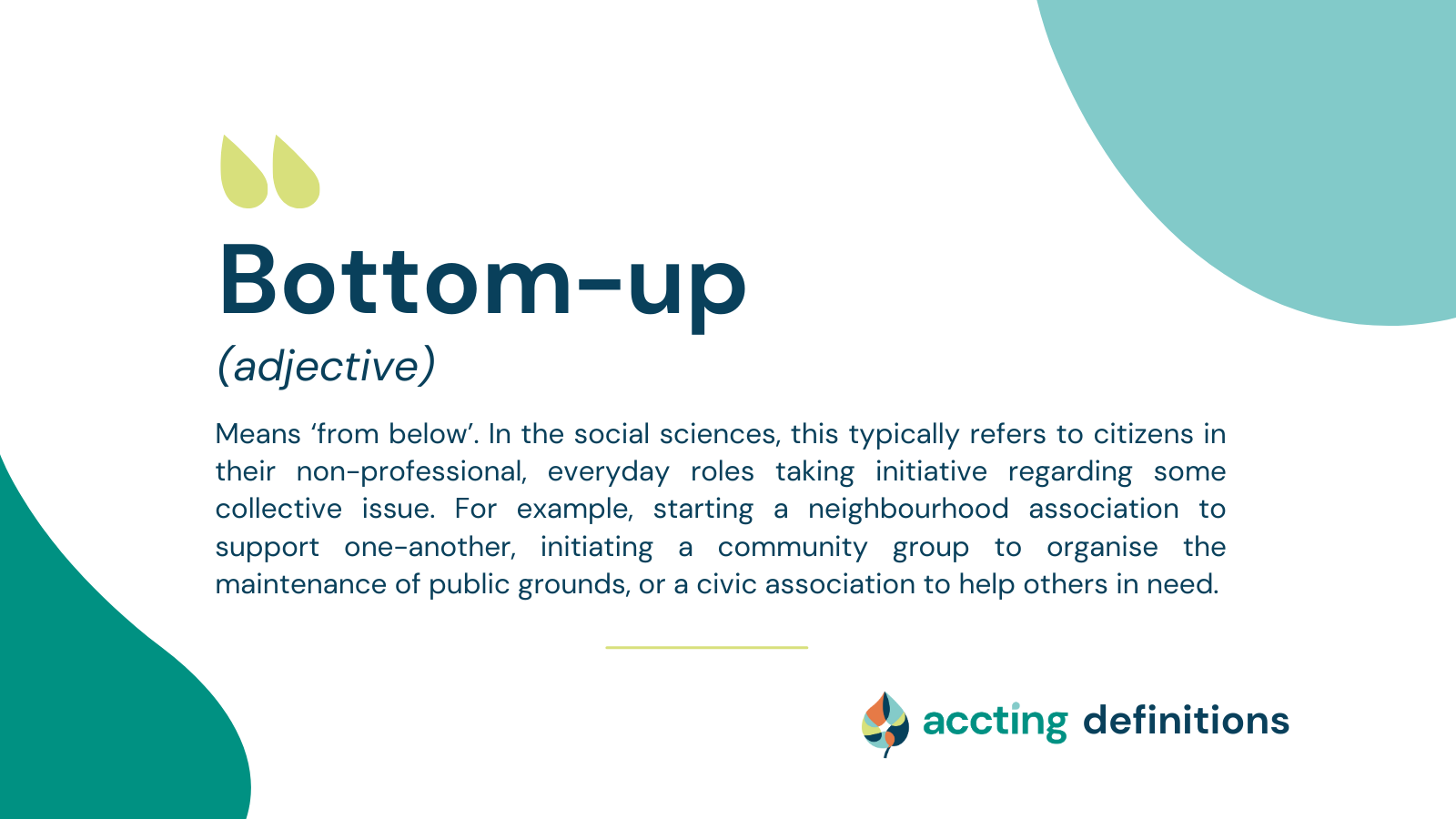 Bottom-up

(adjective)

Means ‘from below’. In the social sciences, this typically refers to citizens in their non-professional, everyday roles taking initiative regarding some collective issue. For example, starting a neighbourhood association to support one-another, initiating a community group to organise the maintenance of public grounds, or a civic association to help others in need.

accting definitions